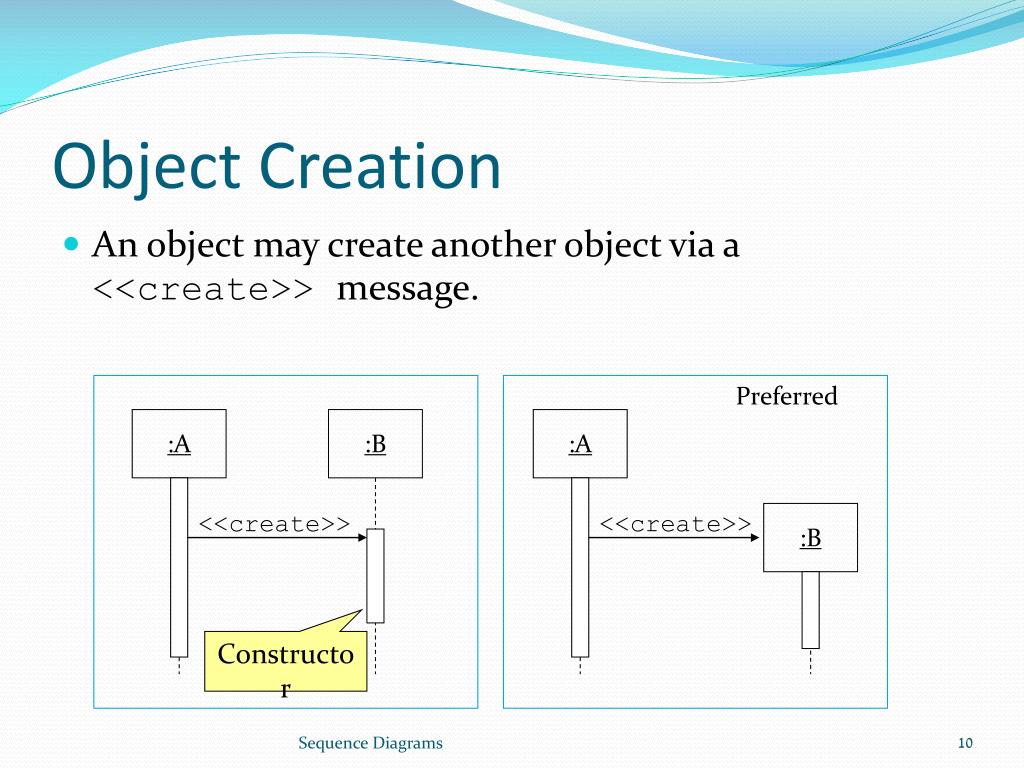 Object Creation

An object may create another object via a <<create>> message.

:A

:B

<<create>>

Constructo
r

Preferred

:A

<<create>>

:B

Sequence Diagrams

10